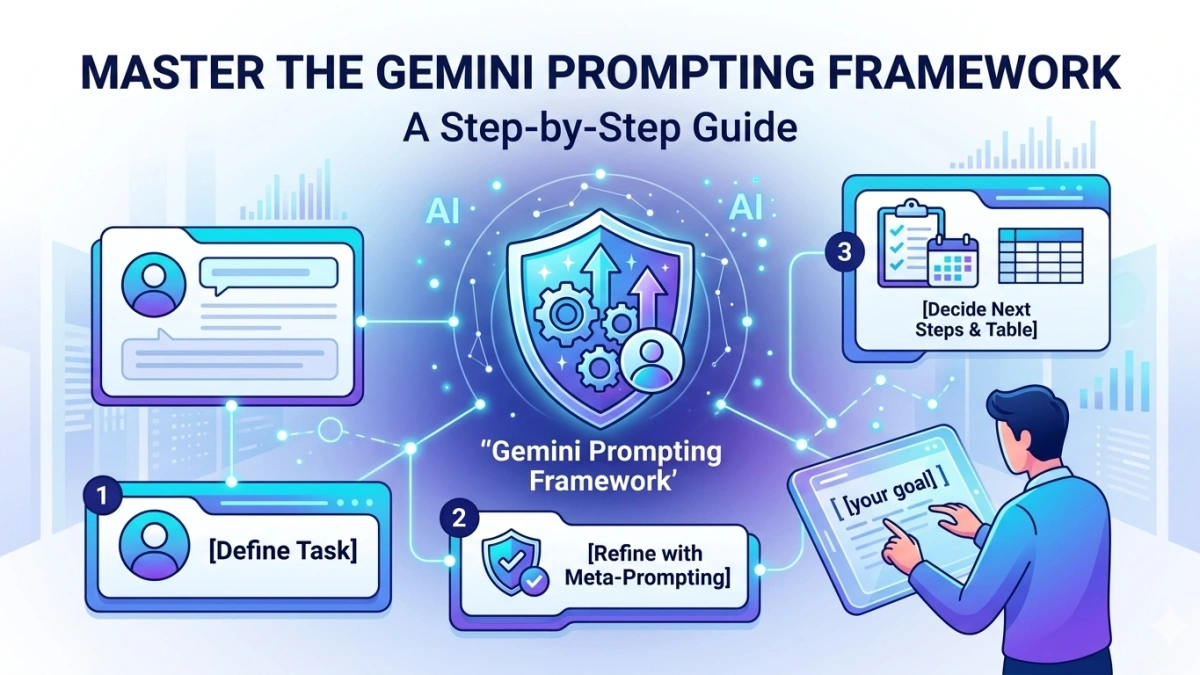 MASTER THE GEMINI PROMPTING FRAMEWORK
A Step-by-Step Guide

AI

AI

3

[Decide Next Steps & Table]

"Gemini Prompting Framework'

1

[Define Task]

2

[Refine with Meta-Prompting]

[ [your goal] ]